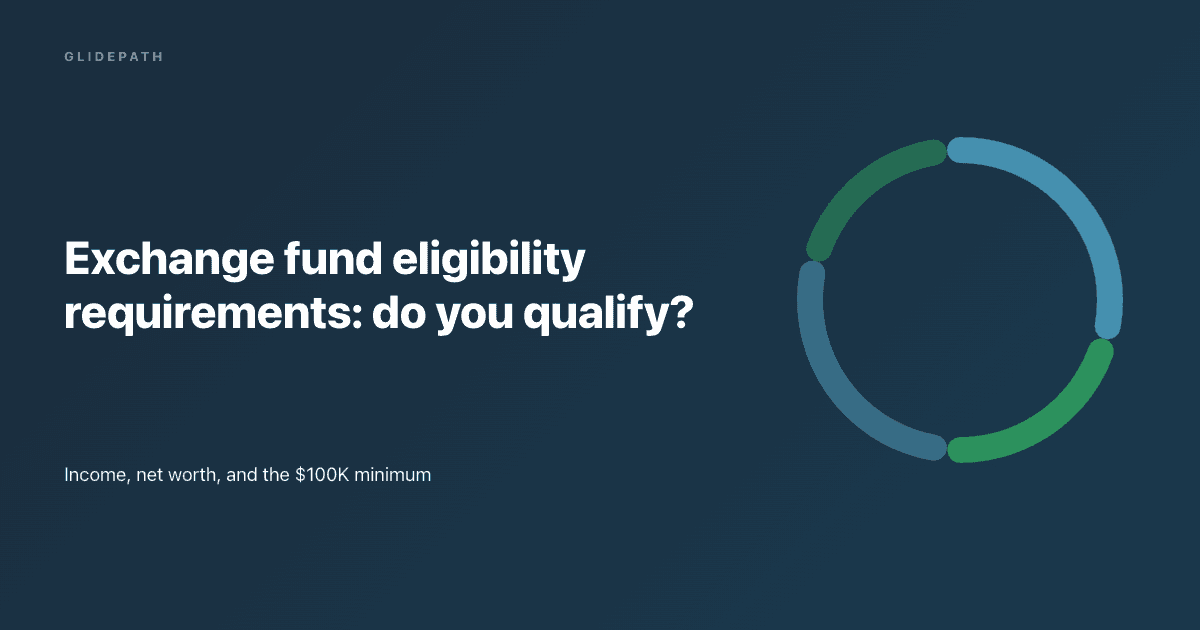 GLIDEPATH

Exchange fund eligibility requirements: do you qualify?

Income, net worth, and the $100K minimum